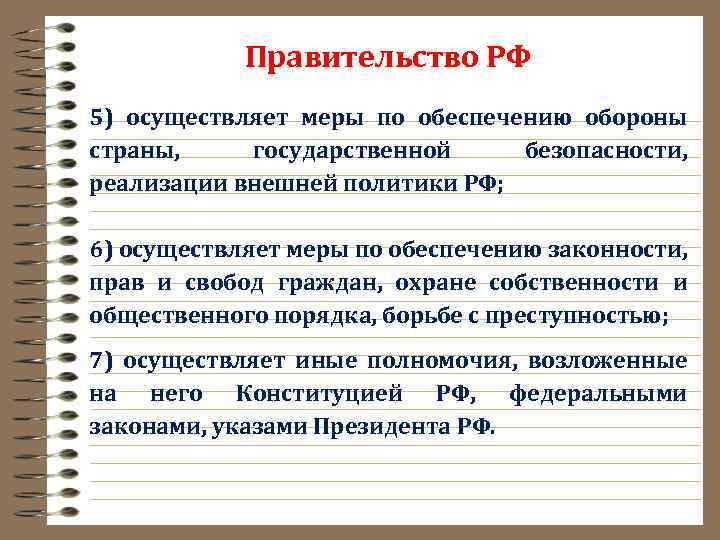 Правительство РФ

5) осуществляет меры по обеспечению обороны страны, государственной безопасности, реализации внешней политики РФ;

6) осуществляет меры по обеспечению законности, прав и свобод граждан, охране собственности и общественного порядка, борьбе с преступностью;

7) осуществляет иные полномочия, возложенные на него Конституцией РФ, федеральными законами, указами Президента РФ.